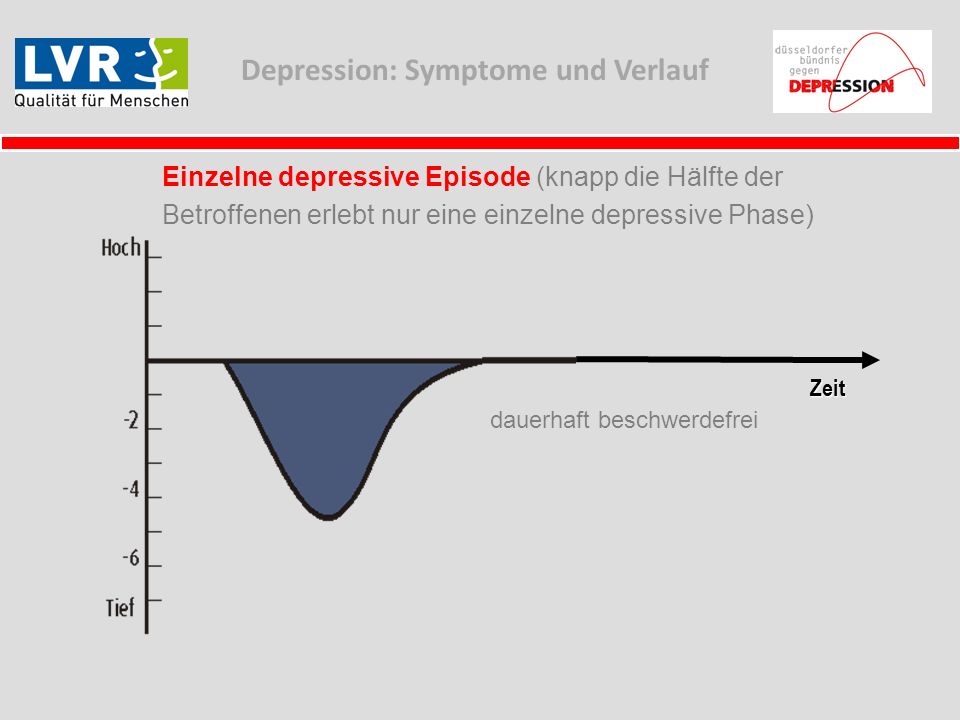 LVR
Qualität für Menschen

Depression: Symptome und Verlauf

düsseldorfer bündnis gegen DEPRESSION

Einzelne depressive Episode (knapp die Hälfte der Betroffenen erlebt nur eine einzelne depressive Phase)

Hoch

-2

-4

-6

Tief

Zeit

dauerhaft beschwerdefrei